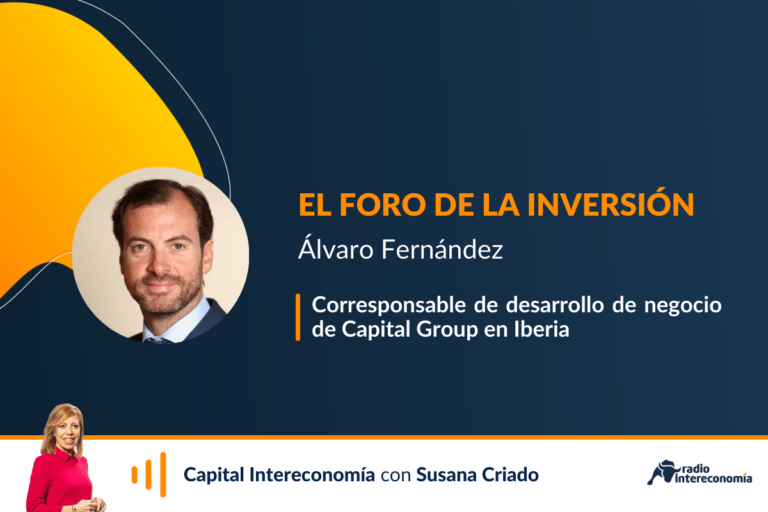 EL FORO DE LA INVERSIÓN

Álvaro Fernández

Corresponsable de desarrollo de negocio de Capital Group en Iberia

Capital Intereconomía con Susana Criado

radio intereconomía